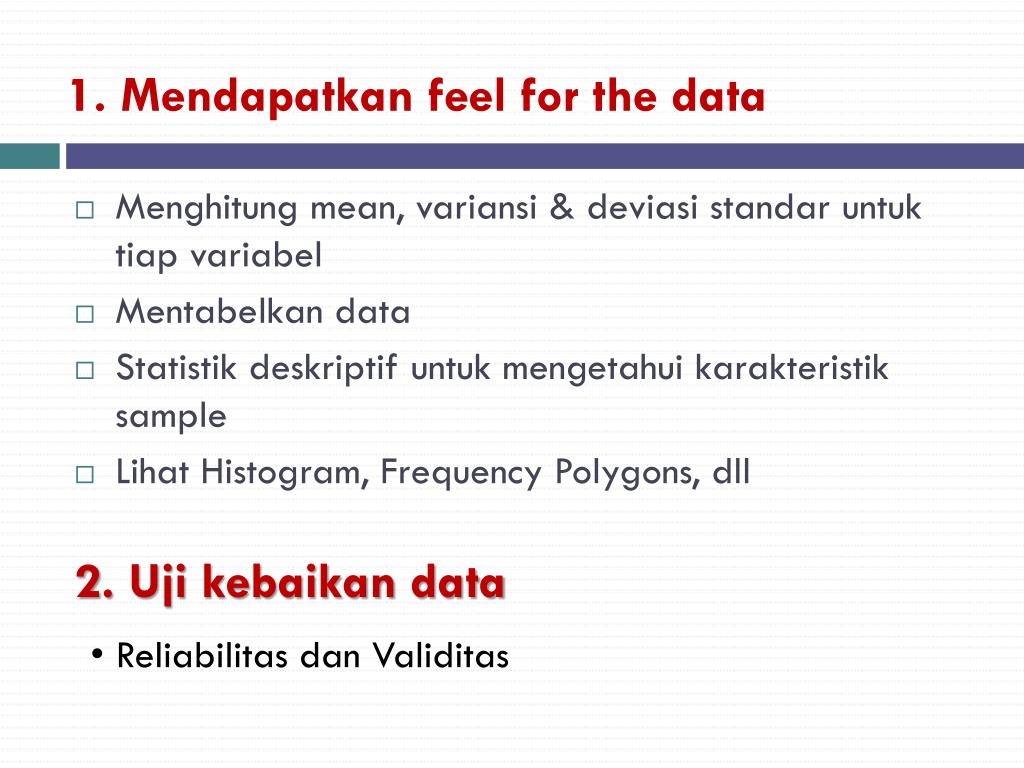 1. Mendapatkan feel for the data

□ Menghitung mean, variansi & deviasi standar untuk tiap variabel
□ Mentabelkan data
□ Statistik deskriptif untuk mengetahui karakteristik sample
□ Lihat Histogram, Frequency Polygons, dll

2. Uji kebaikan data

• Reliabilitas dan Validitas